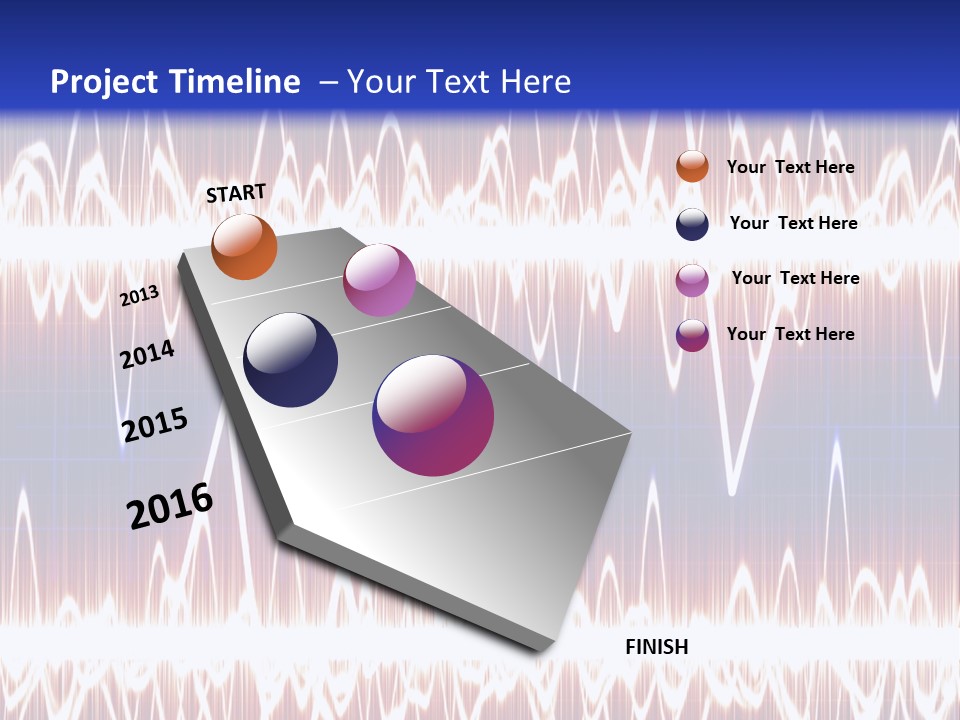 Project Timeline – Your Text Here

START

2013

2014

2015

2016

FINISH

Your Text Here

Your Text Here

Your Text Here

Your Text Here